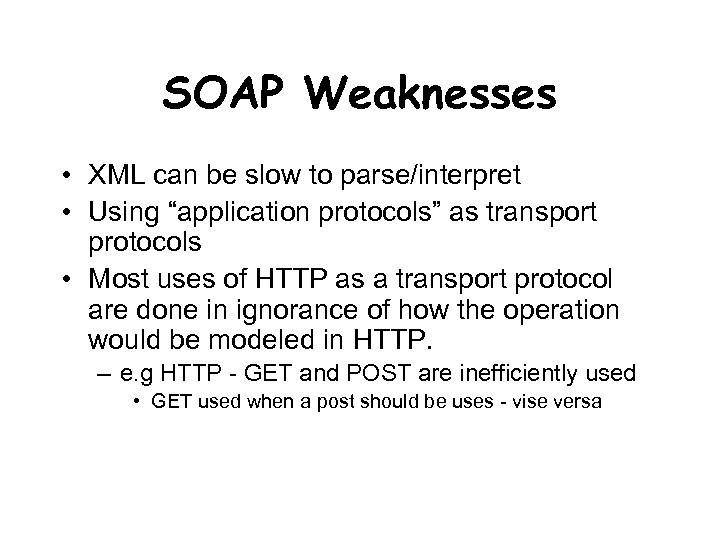 SOAP Weaknesses

• XML can be slow to parse/interpret
• Using “application protocols” as transport protocols
• Most uses of HTTP as a transport protocol are done in ignorance of how the operation would be modeled in HTTP.
– e.g HTTP - GET and POST are inefficiently used
• GET used when a post should be uses - vise versa